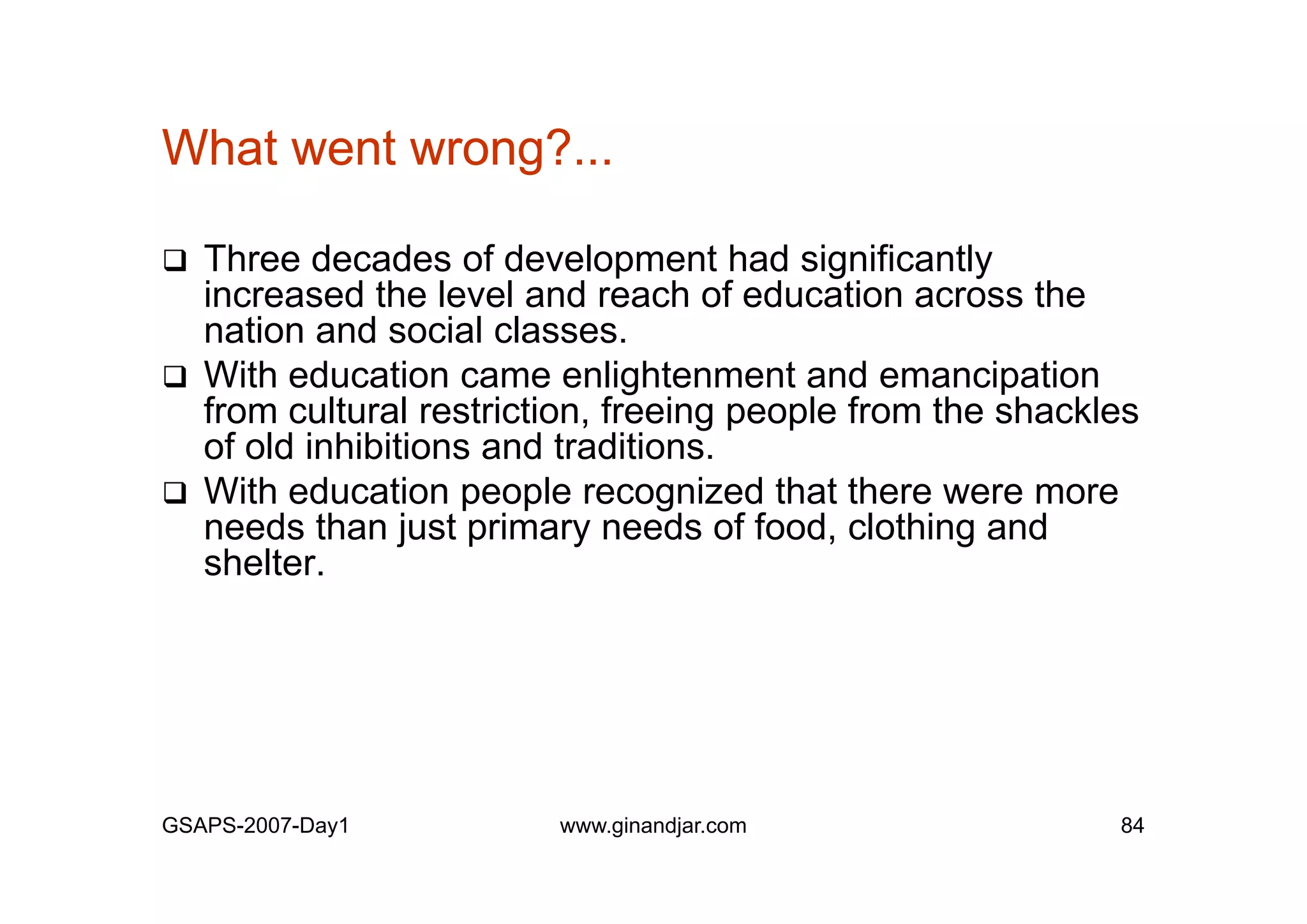 What went wrong?...

❑ Three decades of development had significantly increased the level and reach of education across the nation and social classes.

❑ With education came enlightenment and emancipation from cultural restriction, freeing people from the shackles of old inhibitions and traditions.

❑ With education people recognized that there were more needs than just primary needs of food, clothing and shelter.

GSAPS-2007-Day1 www.ginandjar.com 84